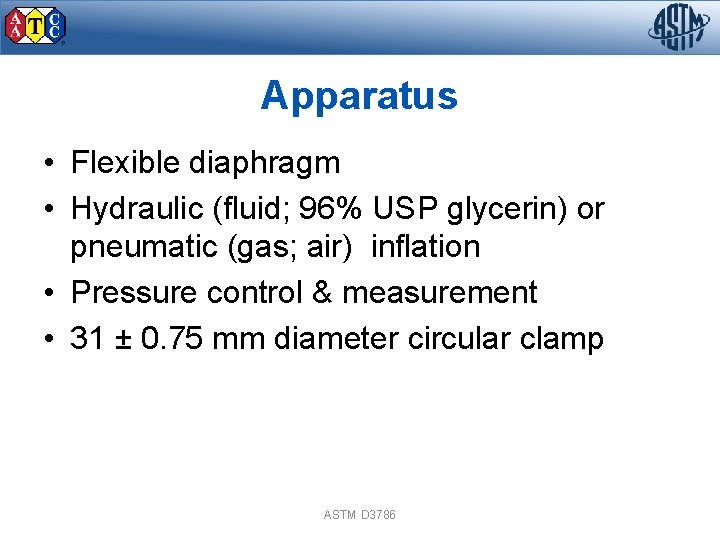 AATCC

ASTM

Apparatus

• Flexible diaphragm
• Hydraulic (fluid; 96% USP glycerin) or pneumatic (gas; air) inflation
• Pressure control & measurement
• 31 ± 0.75 mm diameter circular clamp

ASTM D3786